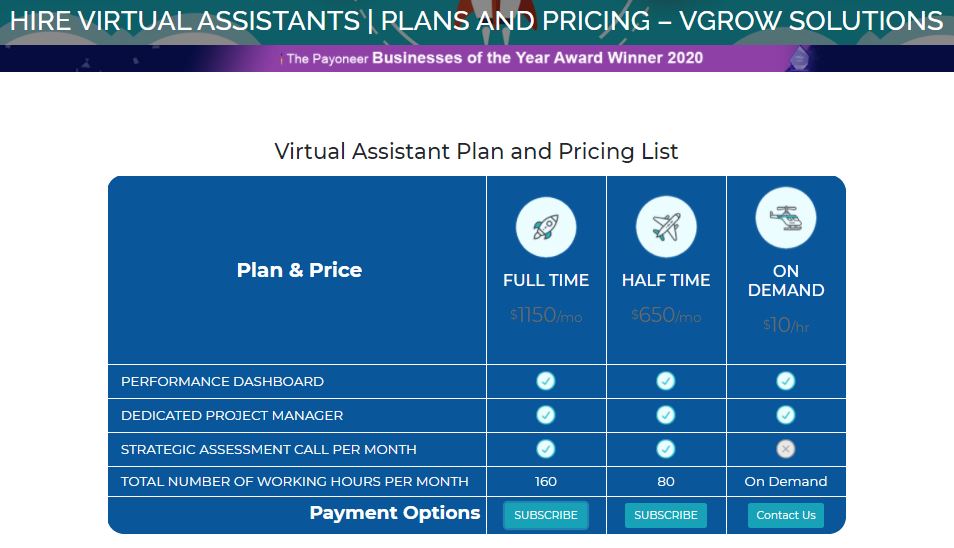 HIRE VIRTUAL ASSISTANTS | PLANS AND PRICING – VGROW SOLUTIONS

The Payoneer Businesses of the Year Award Winner 2020

Virtual Assistant Plan and Pricing List

| Plan & Price | FULL TIME $1150/mo | HALF TIME $650/mo | ON DEMAND $10/hr |
|---|---|---|---|
| PERFORMANCE DASHBOARD | ✓ | ✓ | ✓ |
| DEDICATED PROJECT MANAGER | ✓ | ✓ | ✓ |
| STRATEGIC ASSESSMENT CALL PER MONTH | ✓ | ✓ | ✗ |
| TOTAL NUMBER OF WORKING HOURS PER MONTH | 160 | 80 | On Demand |
| Payment Options | SUBSCRIBE | SUBSCRIBE | Contact Us |